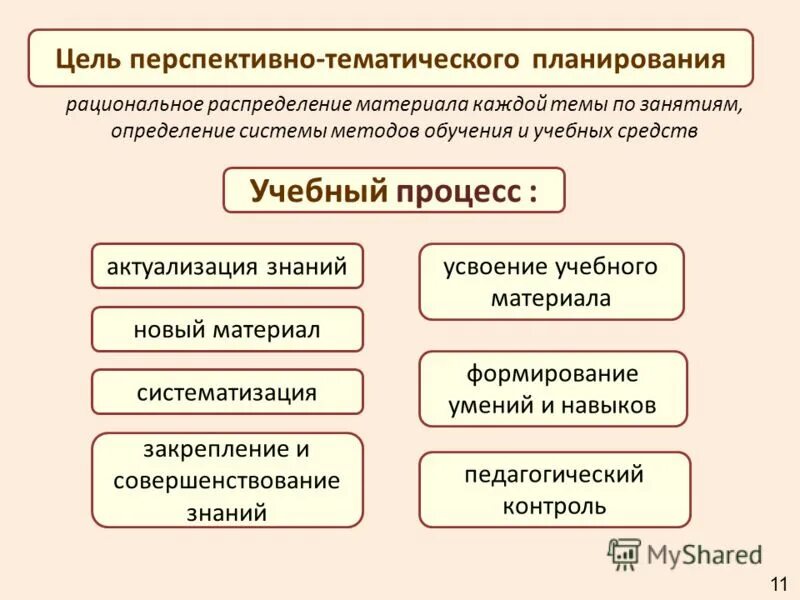 Цель перспективно-тематического планирования

рациональное распределение материала каждой темы по занятиям, определение системы методов обучения и учебных средств

Учебный процесс :

актуализация знаний

новый материал

систематизация

закрепление и совершенствование знаний

усвоение учебного материала

формирование умений и навыков

педагогический контроль

MyShared

11